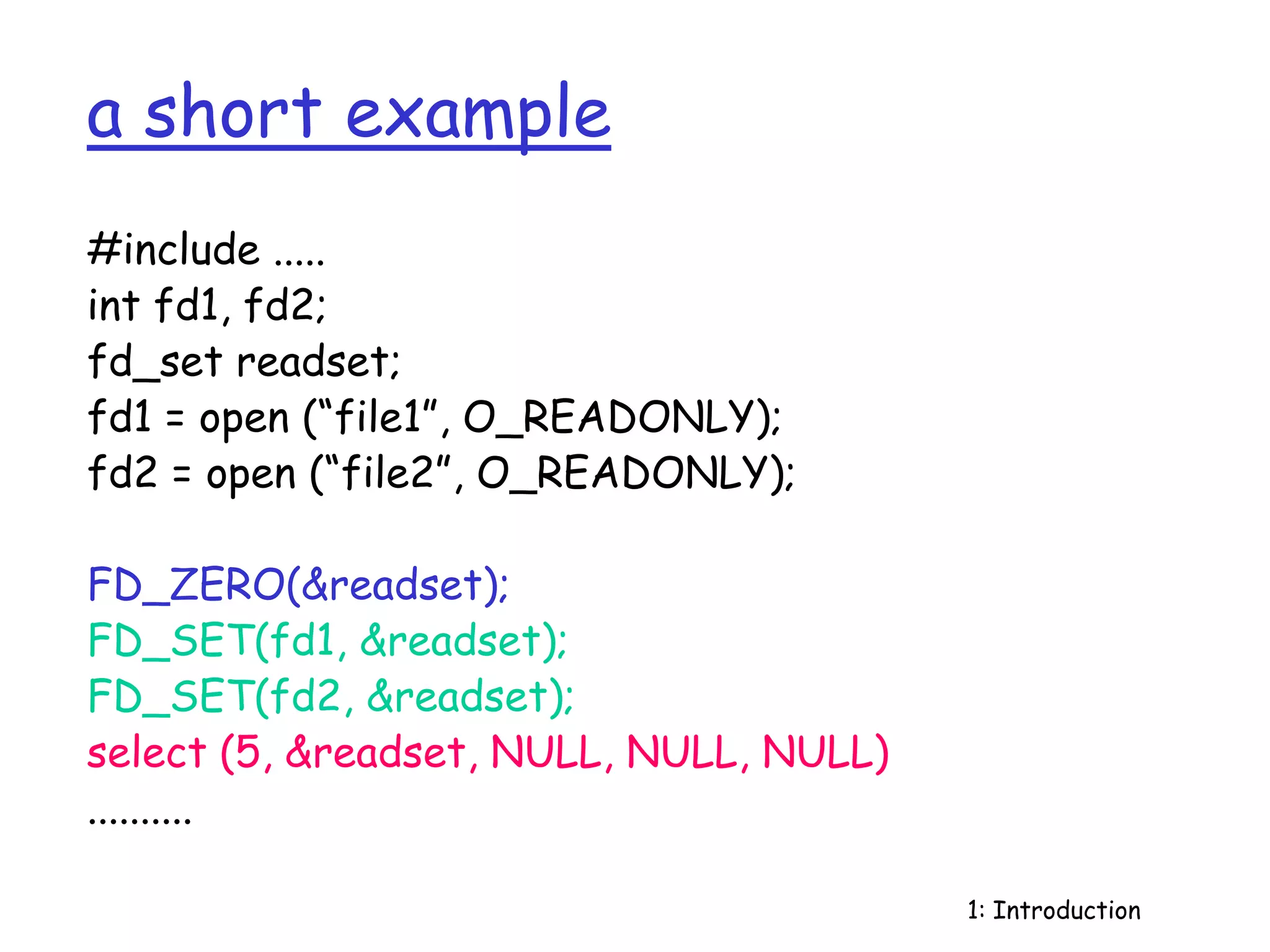 a short example

#include .....
int fd1, fd2;
fd_set readset;
fd1 = open (“file1”, O_READONLY);
fd2 = open (“file2”, O_READONLY);

FD_ZERO(&readset);
FD_SET(fd1, &readset);
FD_SET(fd2, &readset);
select (5, &readset, NULL, NULL, NULL)
..........

1: Introduction